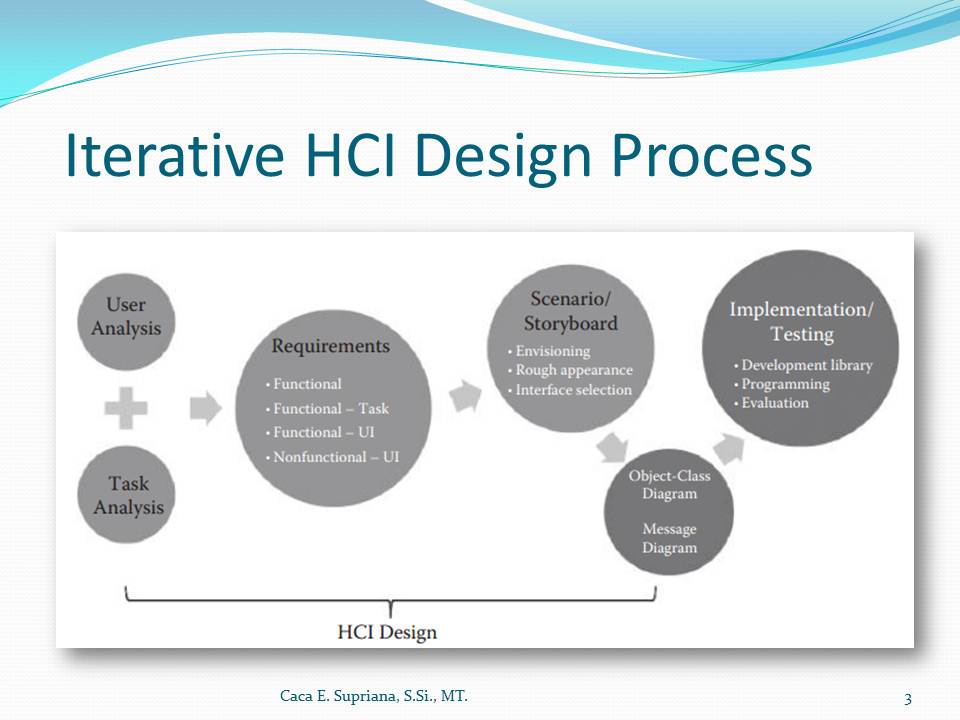 Iterative HCI Design Process

User Analysis

Task Analysis

Requirements
• Functional
• Functional – Task
• Functional – UI
• Nonfunctional – UI

Scenario/ Storyboard
• Envisioning
• Rough appearance
• Interface selection

Object-Class Diagram

Message Diagram

Implementation/ Testing
• Development library
• Programming
• Evaluation

HCI Design

Caca E. Supriana, S.Si., MT.

3